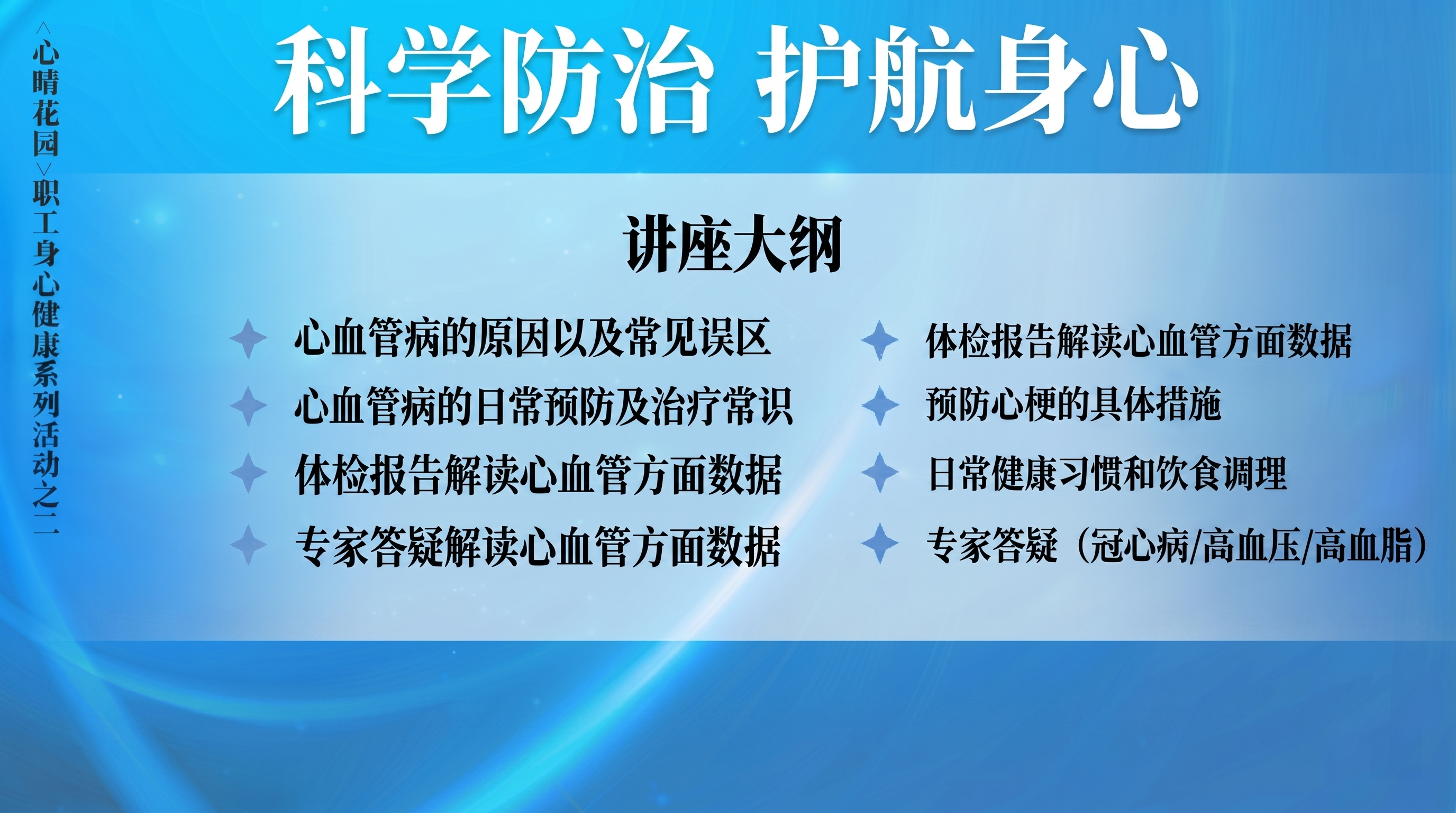 〈心晴花园〉职工身心健康系列活动之二

科学防治 护航身心

讲座大纲

心血管病的原因以及常见误区

心血管病的日常预防及治疗常识

体检报告解读心血管方面数据

专家答疑解读心血管方面数据

体检报告解读心血管方面数据

预防心梗的具体措施

日常健康习惯和饮食调理

专家答疑（冠心病/高血压/高血脂）